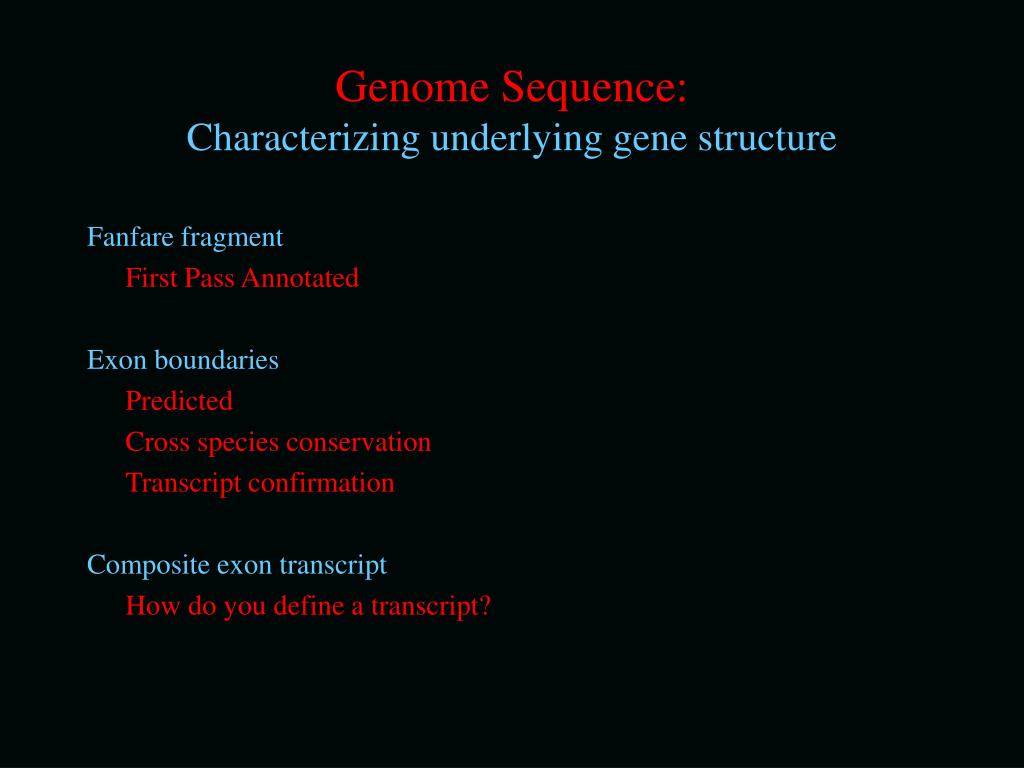 Genome Sequence:
Characterizing underlying gene structure

Fanfare fragment
First Pass Annotated

Exon boundaries
Predicted
Cross species conservation
Transcript confirmation

Composite exon transcript
How do you define a transcript?